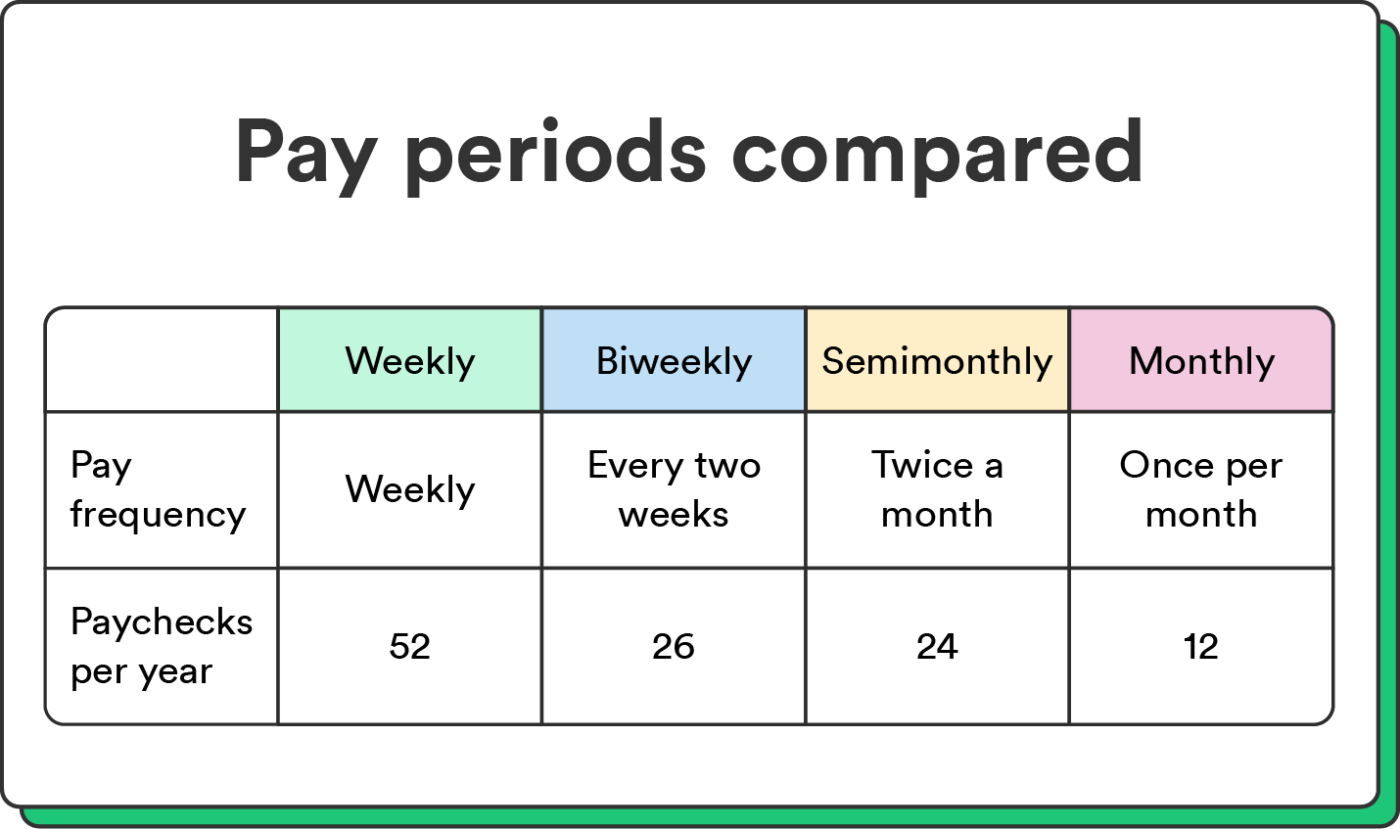 Pay periods compared

| | Weekly | Biweekly | Semimonthly | Monthly |
|---|---|---|---|---|
| Pay frequency | Weekly | Every two weeks | Twice a month | Once per month |
| Paychecks per year | 52 | 26 | 24 | 12 |